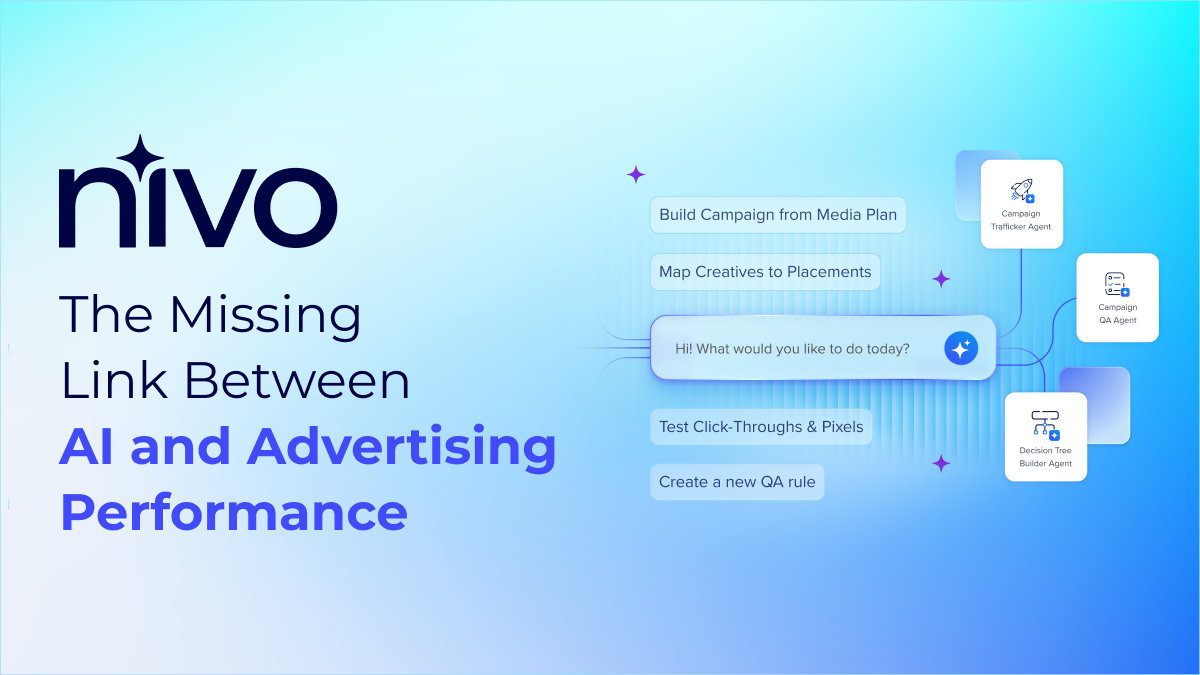 nivo

The Missing Link Between AI and Advertising Performance

Build Campaign from Media Plan

Map Creatives to Placements

Hi! What would you like to do today?

Test Click-Throughs & Pixels

Create a new QA rule

Campaign Trafficker Agent

Campaign QA Agent

Decision Tree Builder Agent